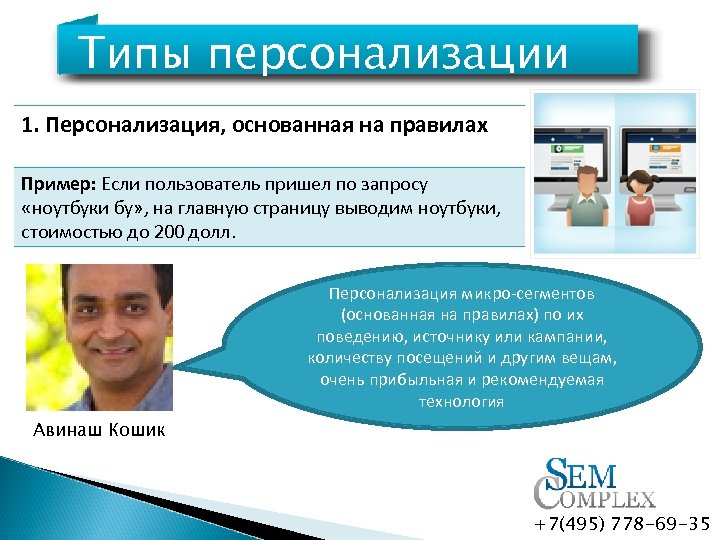 Типы персонализации

1. Персонализация, основанная на правилах

Пример: Если пользователь пришел по запросу «ноутбуки бу», на главную страницу выводим ноутбуки, стоимостью до 200 долл.

Персонализация микро-сегментов (основанная на правилах) по их поведению, источнику или кампании, количеству посещений и другим вещам, очень прибыльная и рекомендуемая технология

Авинаш Кошик

SEM COMPLEX
+7(495) 778-69-35